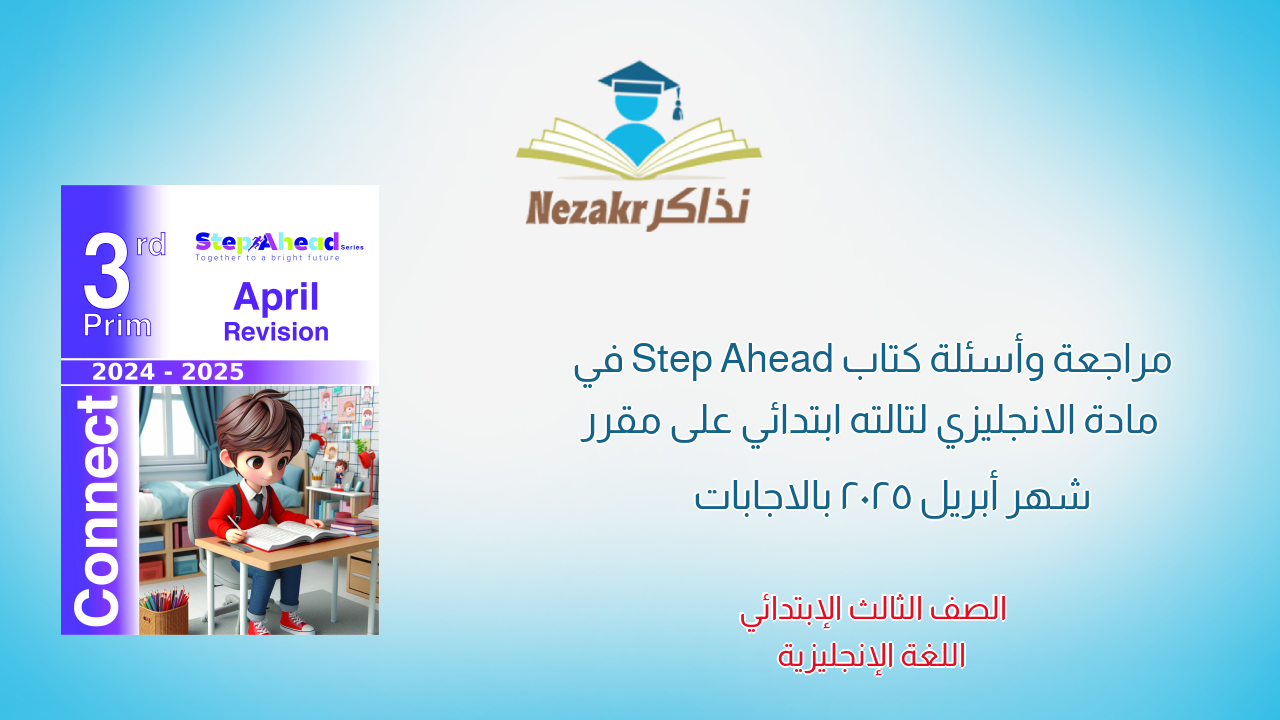 Nezakr نذاكر

3rd Prim

Step Ahead Series
Together to a bright future

April
Revision

2024 - 2025

Connect

مراجعة وأسئلة كتاب Step Ahead في مادة الانجليزي لتالته ابتدائي على مقرر شهر أبريل ٢٠٢٥ بالاجابات

الصف الثالث الإبتدائي
اللغة الإنجليزية